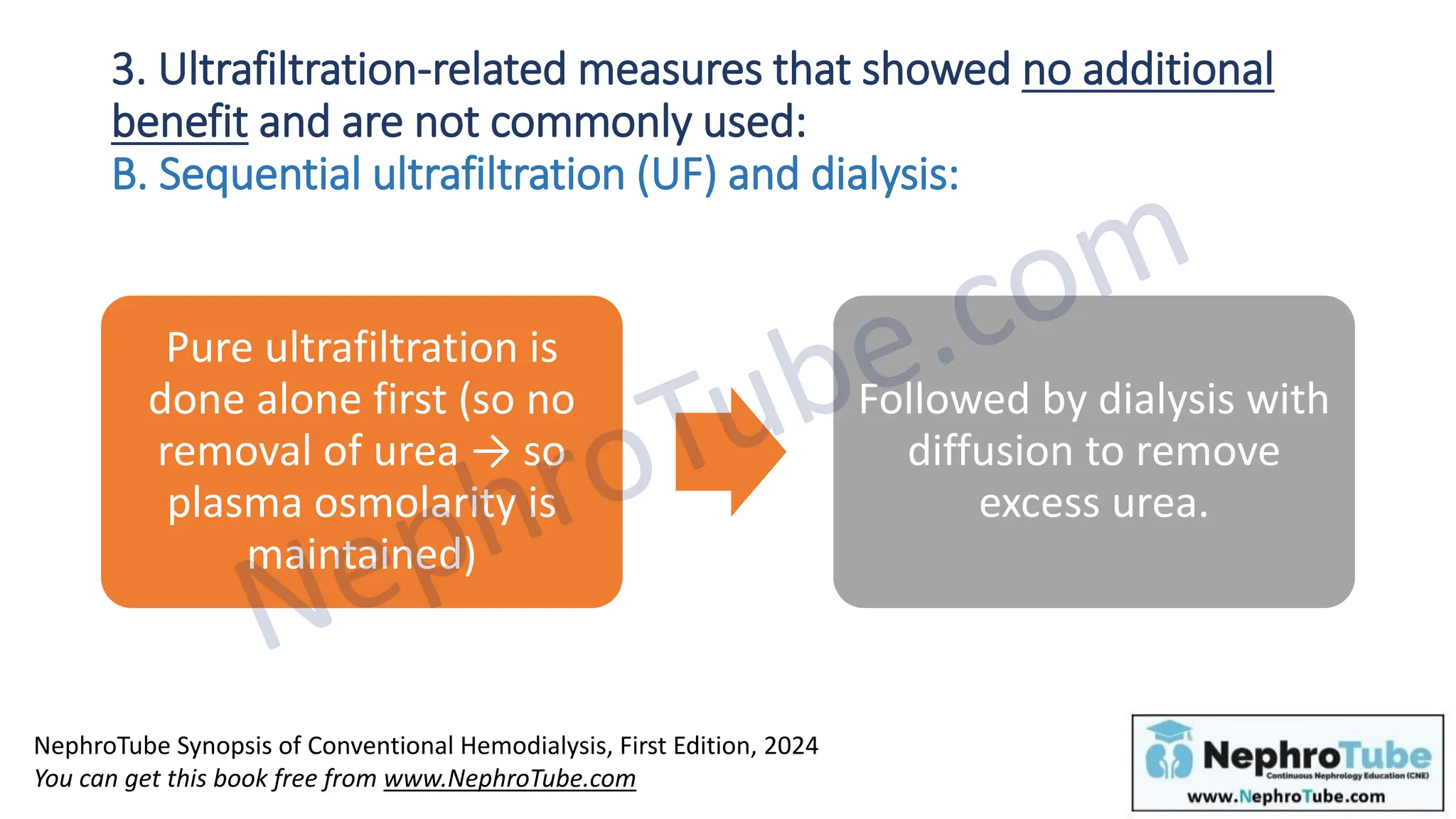 3. Ultrafiltration-related measures that showed no additional benefit and are not commonly used:
B. Sequential ultrafiltration (UF) and dialysis:

Pure ultrafiltration is done alone first (so no removal of urea → so plasma osmolarity is maintained)

Followed by dialysis with diffusion to remove excess urea.

NephroTube.com

NephroTube Synopsis of Conventional Hemodialysis, First Edition, 2024
You can get this book free from www.NephroTube.com

NephroTube
Continuous Nephrology Education (CNE)
www.NephroTube.com